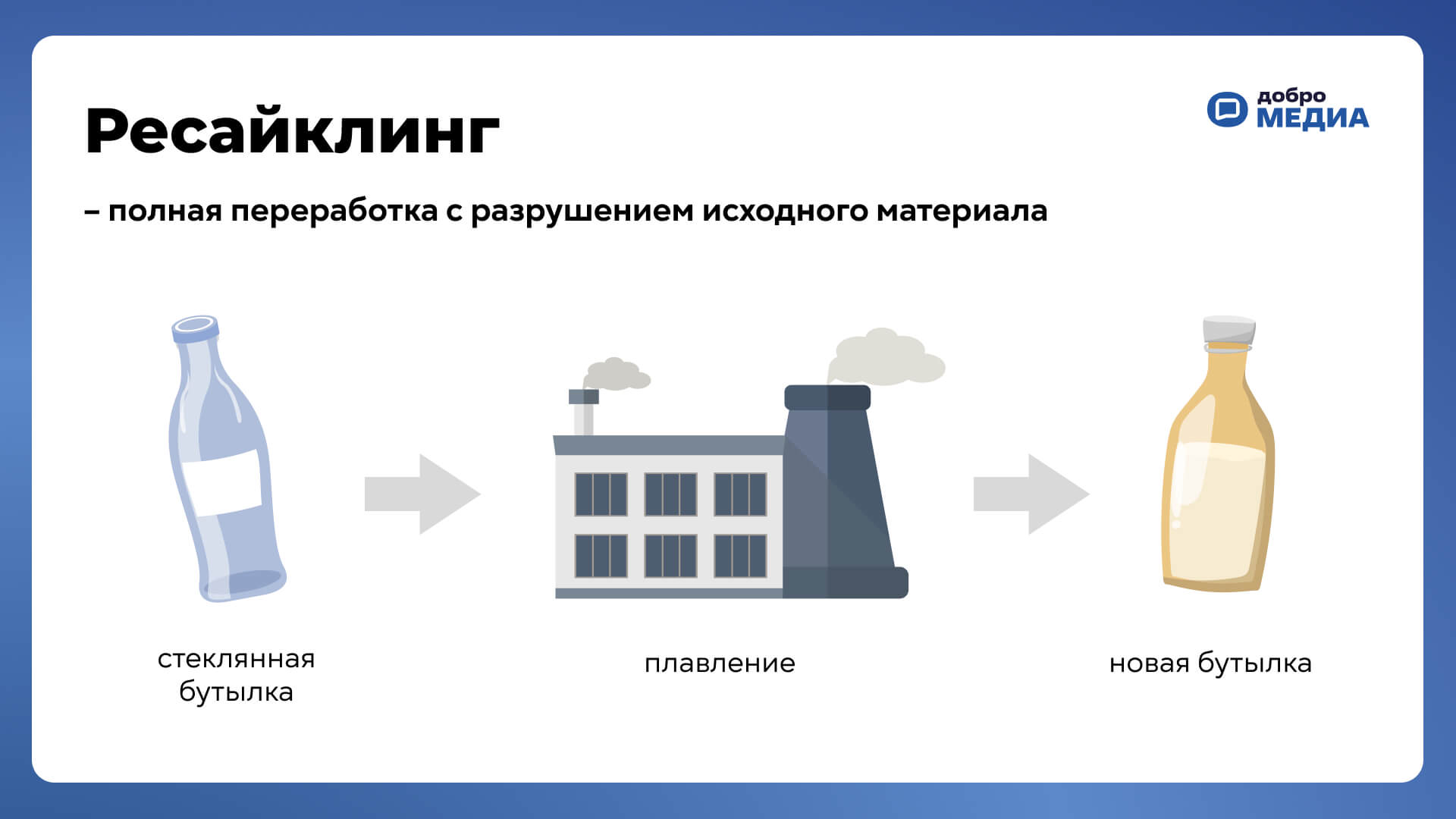 Ресайклинг

добро МЕДИА

– полная переработка с разрушением исходного материала

стеклянная бутылка

плавление

новая бутылка